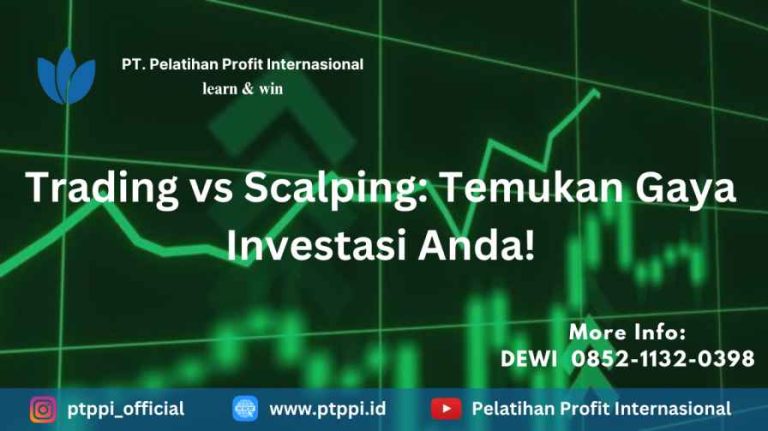 PT. Pelatihan Profit Internasional
learn & win

Trading vs Scalping: Temukan Gaya Investasi Anda!

More Info:
DEWI 0852-1132-0398

ptppi_official
www.ptppi.id
Pelatihan Profit Internasional